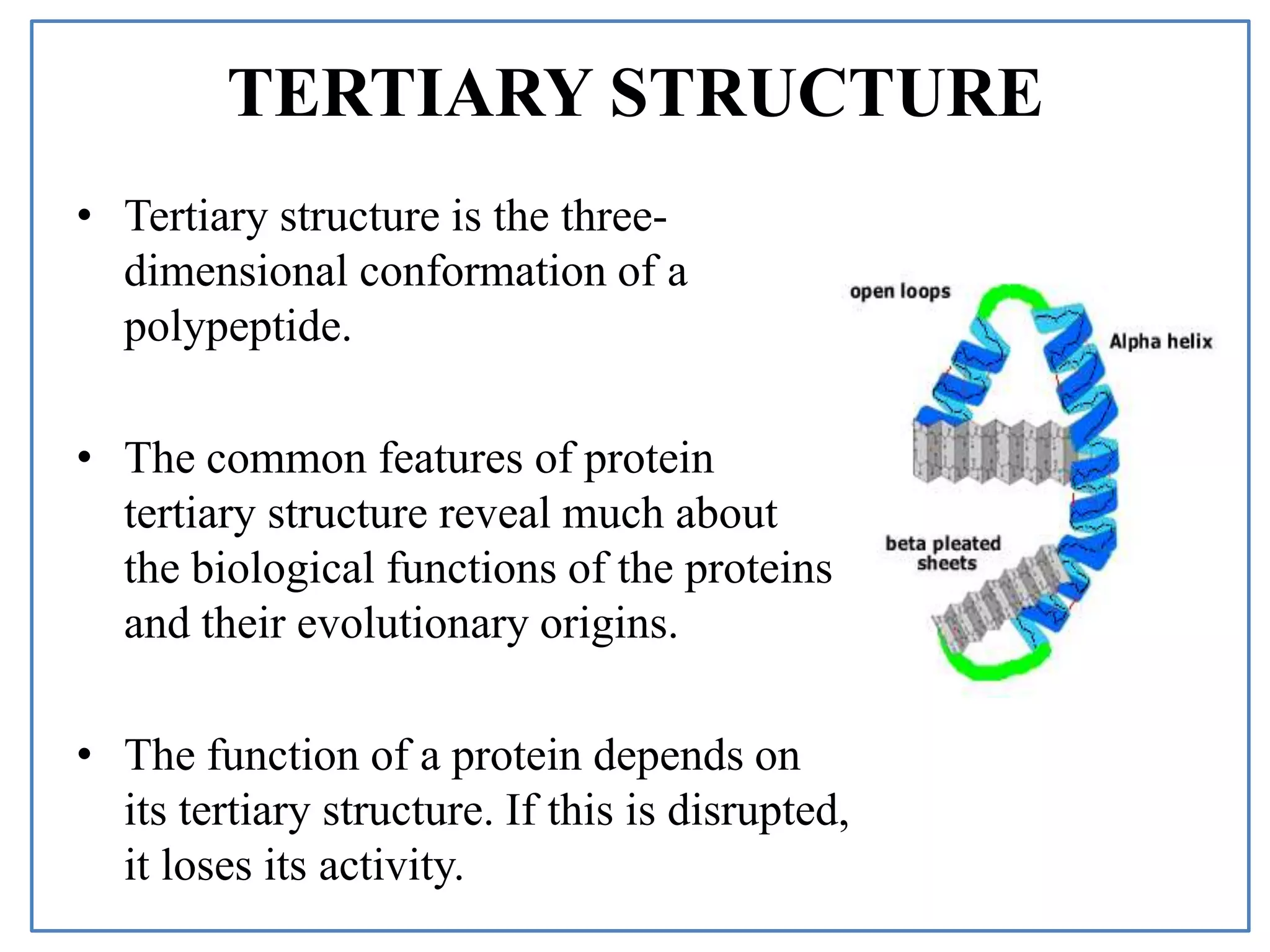 TERTIARY STRUCTURE

• Tertiary structure is the three-dimensional conformation of a polypeptide.

• The common features of protein tertiary structure reveal much about the biological functions of the proteins and their evolutionary origins.

• The function of a protein depends on its tertiary structure. If this is disrupted, it loses its activity.

open loops

Alpha helix

beta pleated sheets